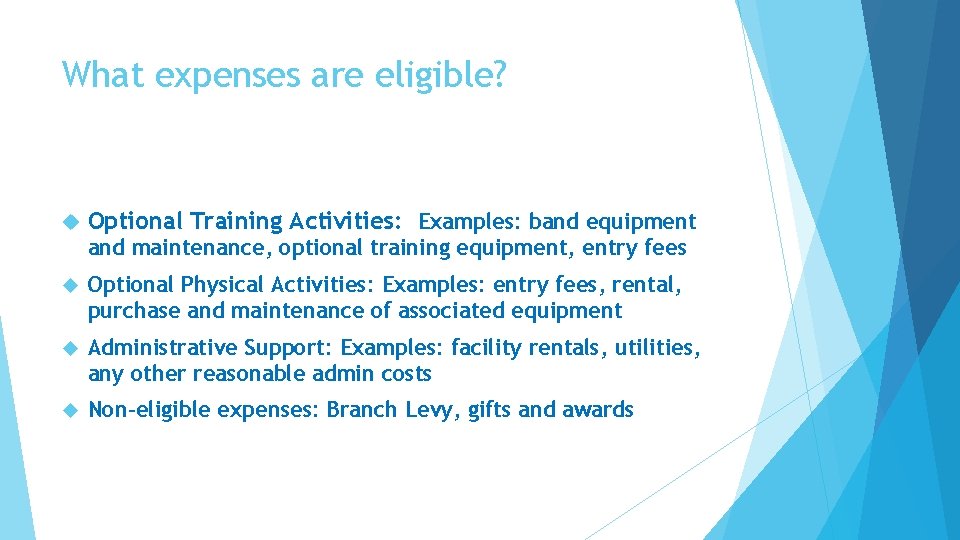 What expenses are eligible?

Optional Training Activities: Examples: band equipment and maintenance, optional training equipment, entry fees

Optional Physical Activities: Examples: entry fees, rental, purchase and maintenance of associated equipment

Administrative Support: Examples: facility rentals, utilities, any other reasonable admin costs

Non-eligible expenses: Branch Levy, gifts and awards